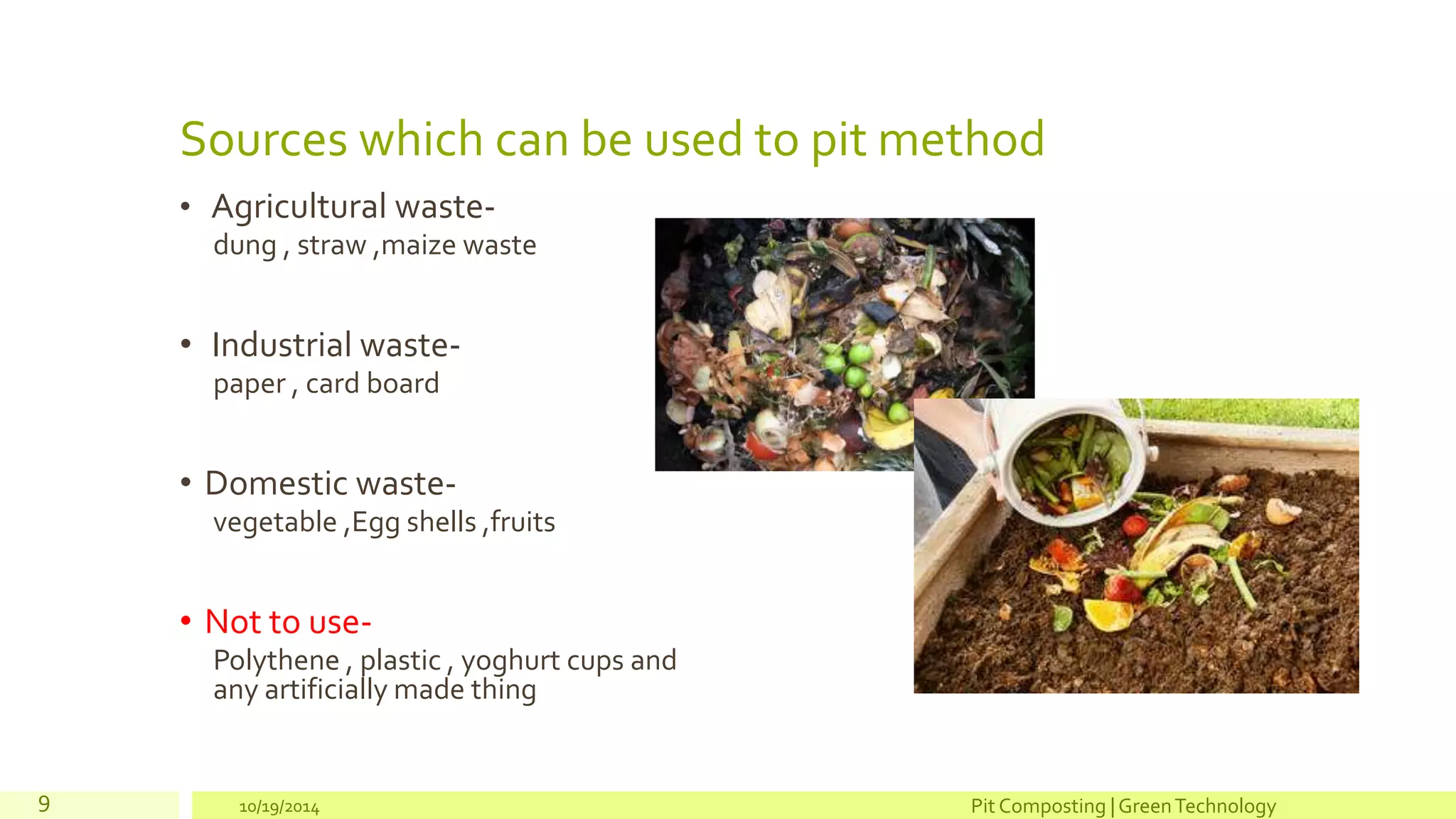 Sources which can be used to pit method

• Agricultural waste-
dung , straw ,maize waste

• Industrial waste-
paper , card board

• Domestic waste-
vegetable ,Egg shells ,fruits

• Not to use-
Polythene , plastic , yoghurt cups and any artificially made thing

9

10/19/2014

Pit Composting | Green Technology